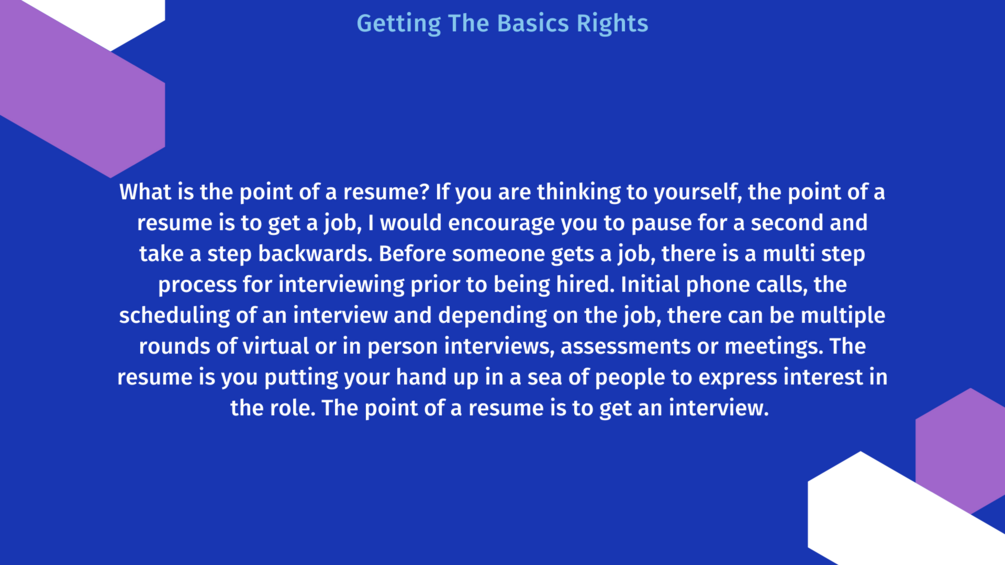 Getting The Basics Rights

What is the point of a resume? If you are thinking to yourself, the point of a resume is to get a job, I would encourage you to pause for a second and take a step backwards. Before someone gets a job, there is a multi step process for interviewing prior to being hired. Initial phone calls, the scheduling of an interview and depending on the job, there can be multiple rounds of virtual or in person interviews, assessments or meetings. The resume is you putting your hand up in a sea of people to express interest in the role. The point of a resume is to get an interview.